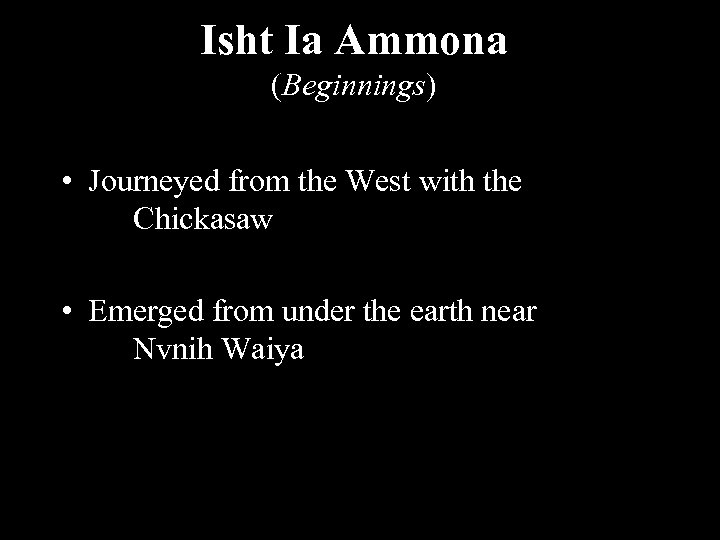 Isht Ia Ammona
(Beginnings)

• Journeyed from the West with the Chickasaw

• Emerged from under the earth near Nvnih Waiya